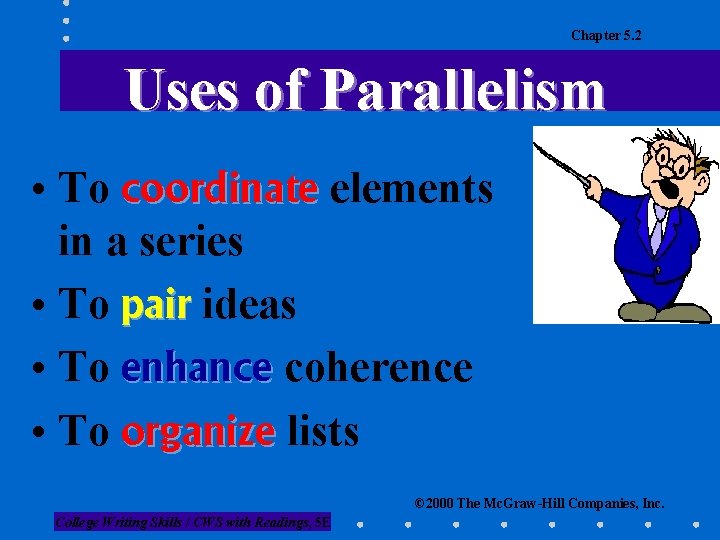 Chapter 5.2

Uses of Parallelism

• To coordinate elements in a series
• To pair ideas
• To enhance coherence
• To organize lists

©2000 The McGraw-Hill Companies, Inc.

College Writing Skills / CWS with Readings, 5E